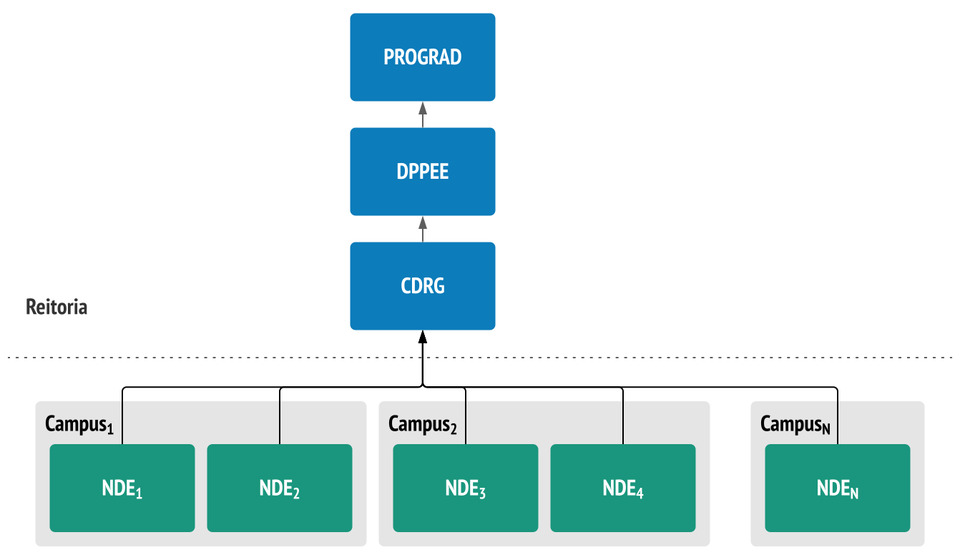 PROGRAD

DPPEE

CDRG

Reitoria

Campus$_1$

NDE$_1$

NDE$_2$

Campus$_2$

NDE$_3$

NDE$_4$

Campus$_N$

NDE$_N$